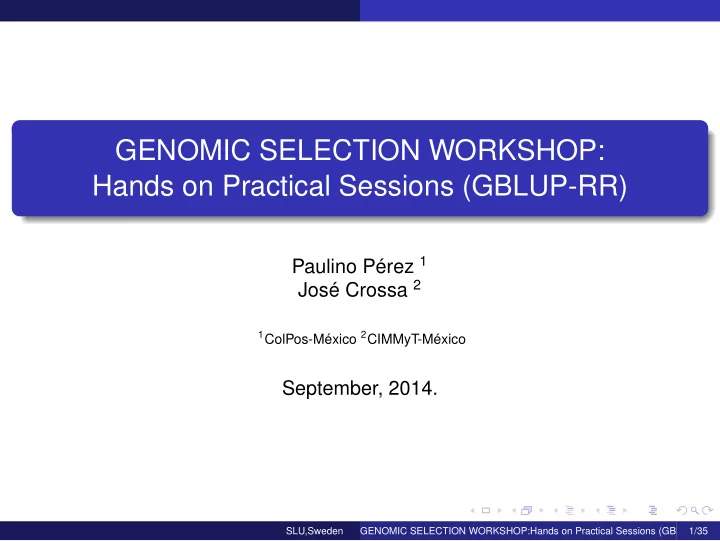 GENOMIC SELECTION WORKSHOP:
Hands on Practical Sessions (GBLUP-RR)

Paulino Pérez $^1$
José Crossa $^2$

$^1$ColPos-México $^2$CIMMyT-México

September, 2014.

SLU,Sweden GENOMIC SELECTION WORKSHOP:Hands on Practical Sessions (GB 1/35